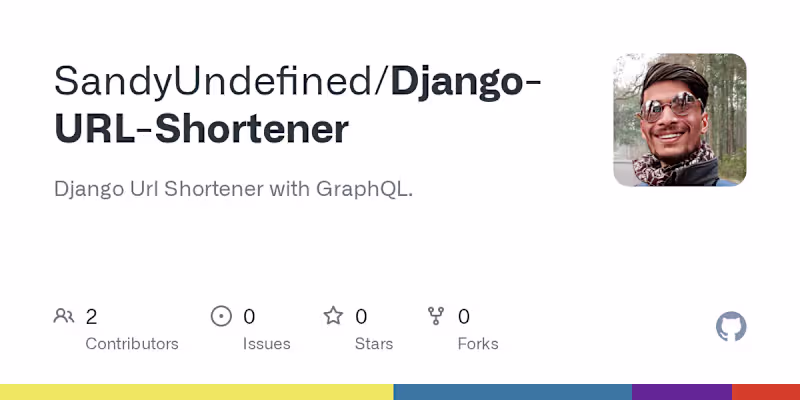 SandyUndefined/Django-URL-Shortener

Django Url Shortener with GraphQL.

2
Contributors

0
Issues

0
Stars

0
Forks